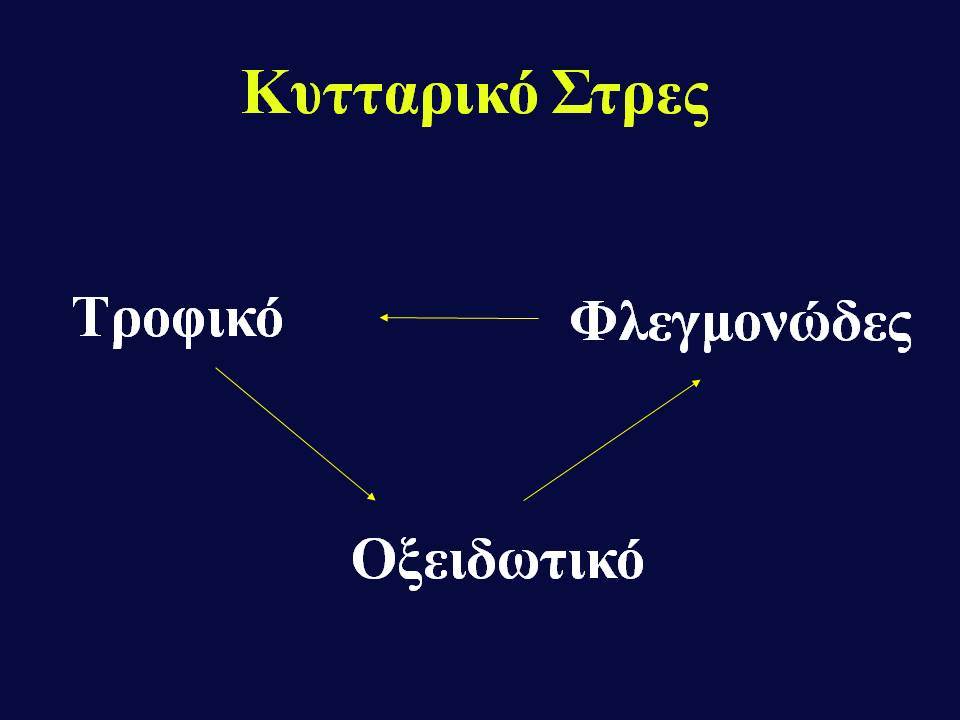 Κυτταρικό Στρες

Τροφικό

Φλεγμονώδες

Οξειδωτικό